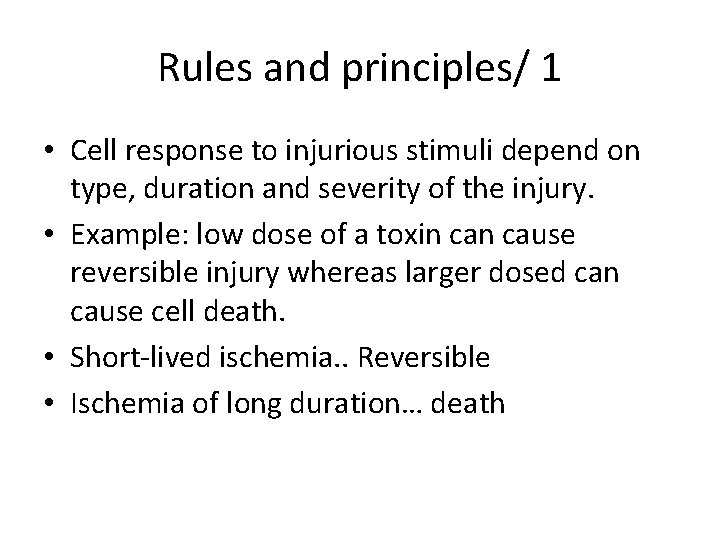 Rules and principles/ 1

• Cell response to injurious stimuli depend on type, duration and severity of the injury.
• Example: low dose of a toxin can cause reversible injury whereas larger dosed can cause cell death.
• Short-lived ischemia.. Reversible
• Ischemia of long duration… death